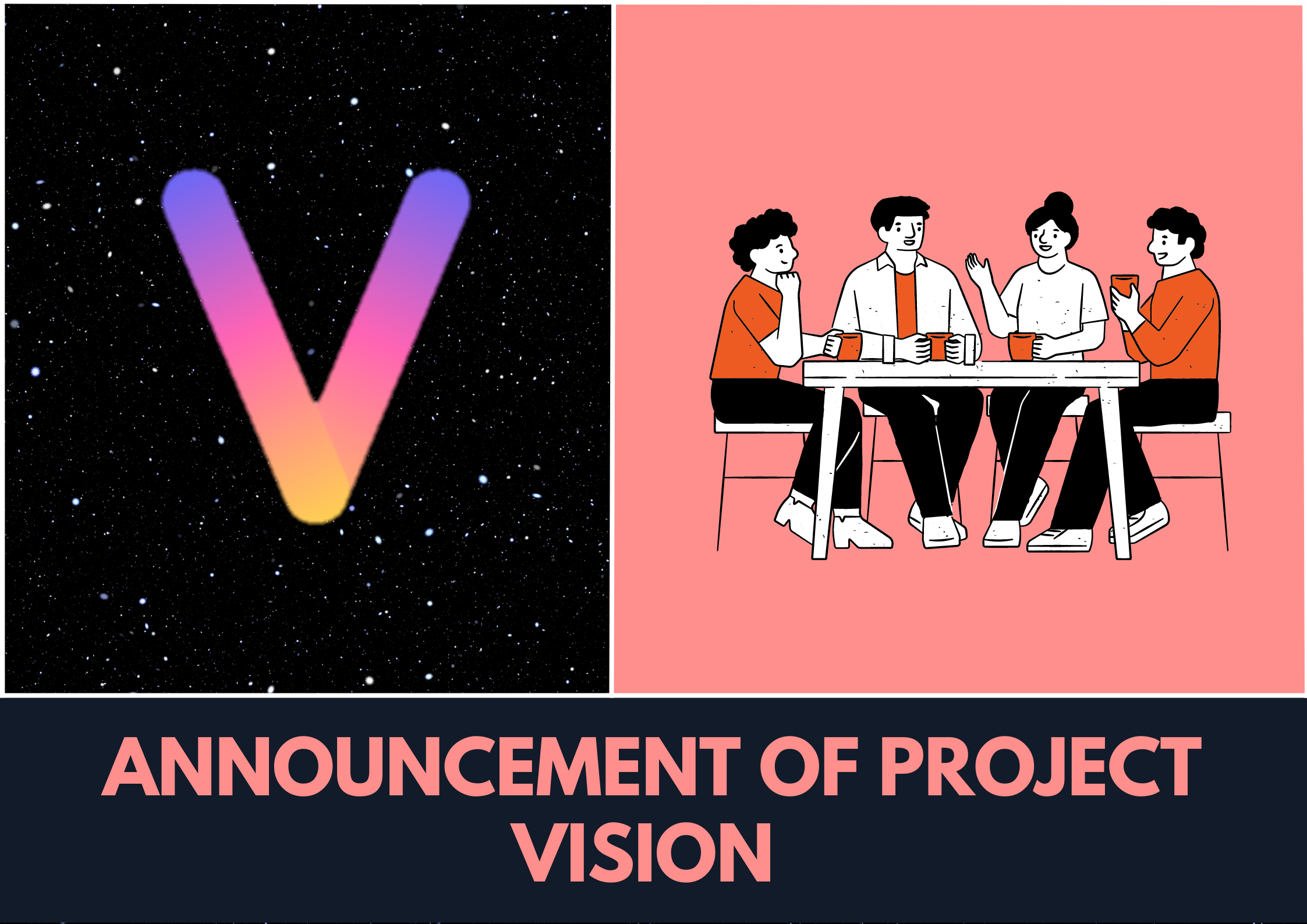 V

ANNOUNCEMENT OF PROJECT VISION